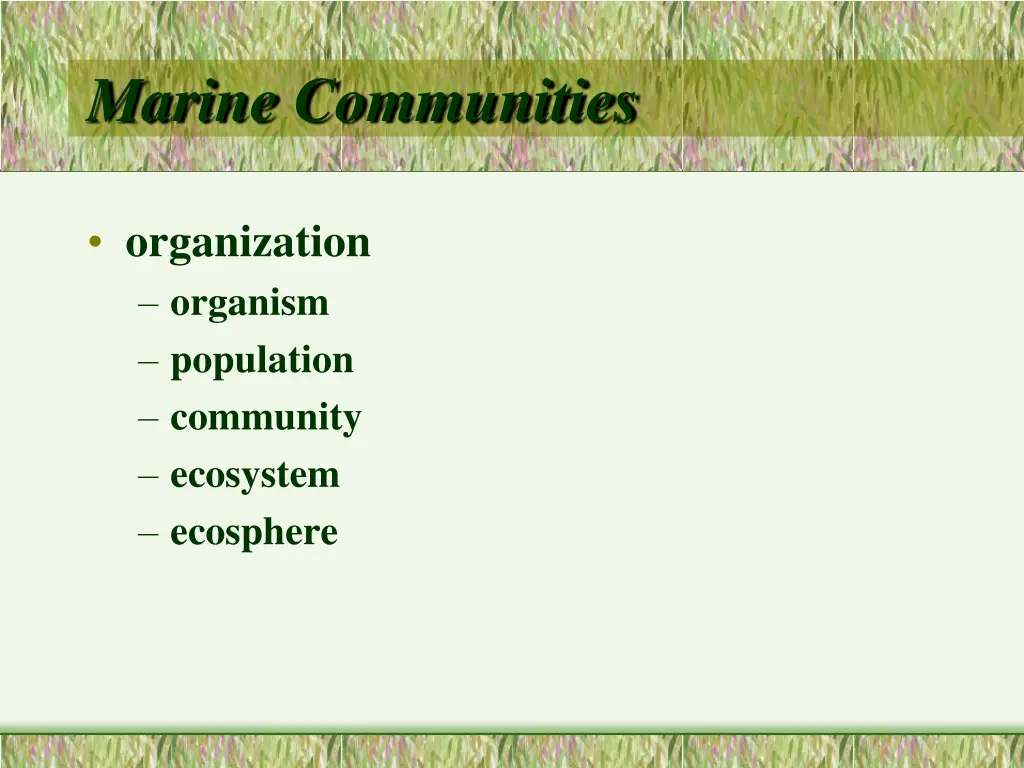 Marine Communities

• organization
– organism
– population
– community
– ecosystem
– ecosphere